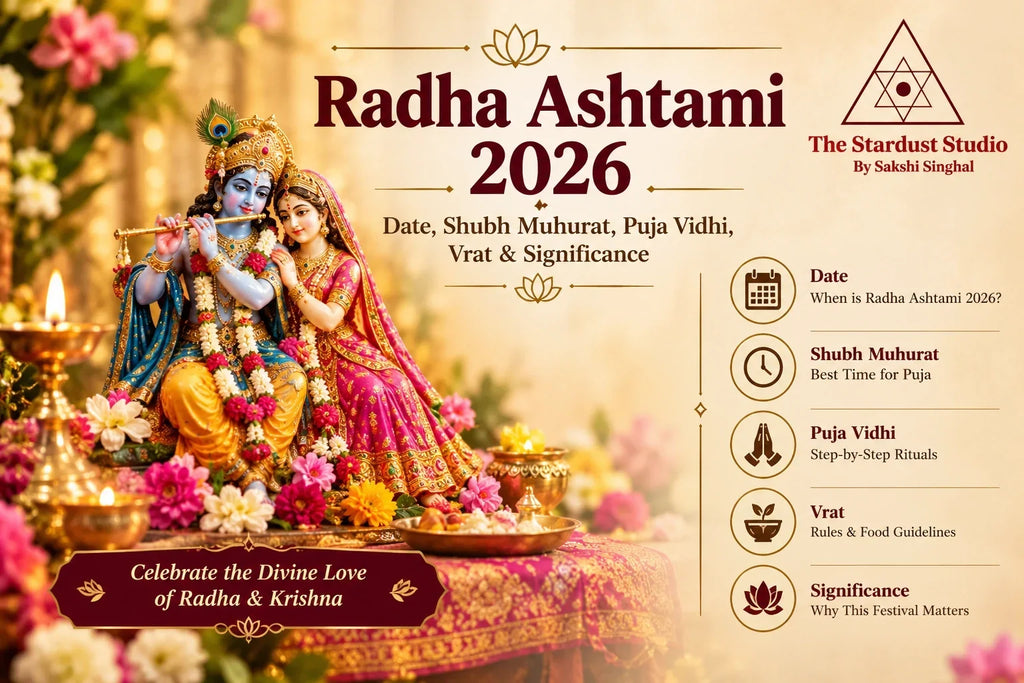 Radha Ashtami 2026

Date, Shubh Muhurat, Puja Vidhi, Vrat & Significance

The Stardust Studio
By Sakshi Singhal

Date
When is Radha Ashtami 2026?

Shubh Muhurat
Best Time for Puja

Puja Vidhi
Step-by-Step Rituals

Vrat
Rules & Food Guidelines

Significance
Why This Festival Matters

Celebrate the Divine Love of Radha & Krishna